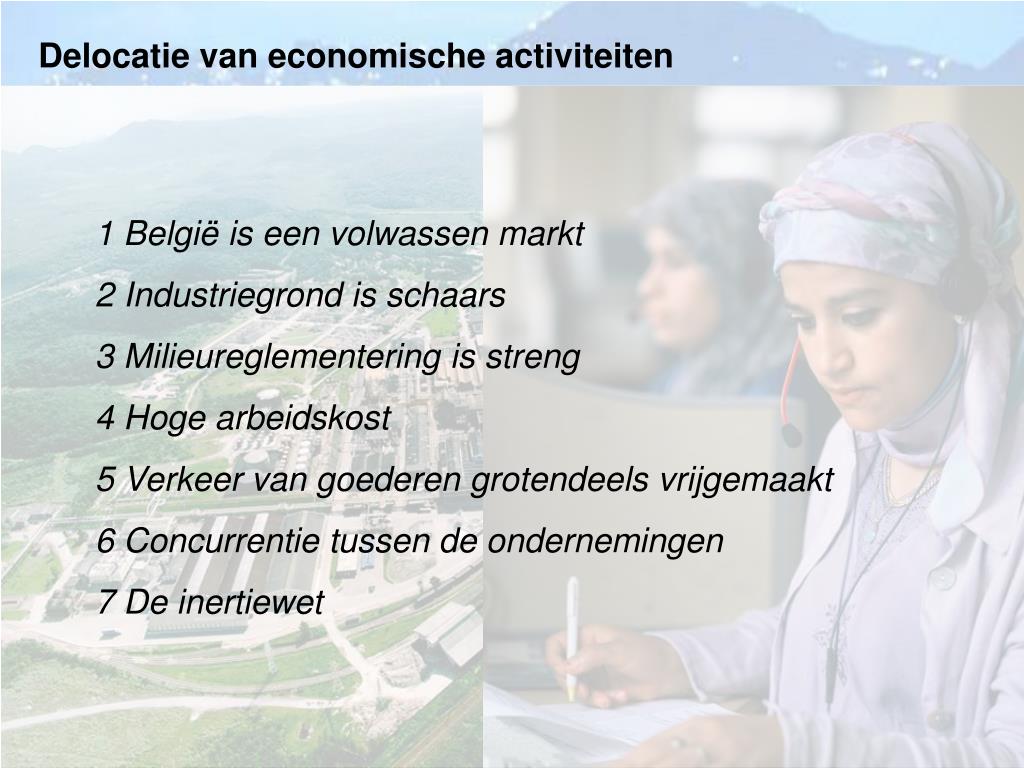 Delocatie van economische activiteiten

1 België is een volwassen markt

2 Industriegrond is schaars

3 Milieureglementering is streng

4 Hoge arbeidskost

5 Verkeer van goederen grotendeels vrijgemaakt

6 Concurrentie tussen de ondernemingen

7 De inertiewet